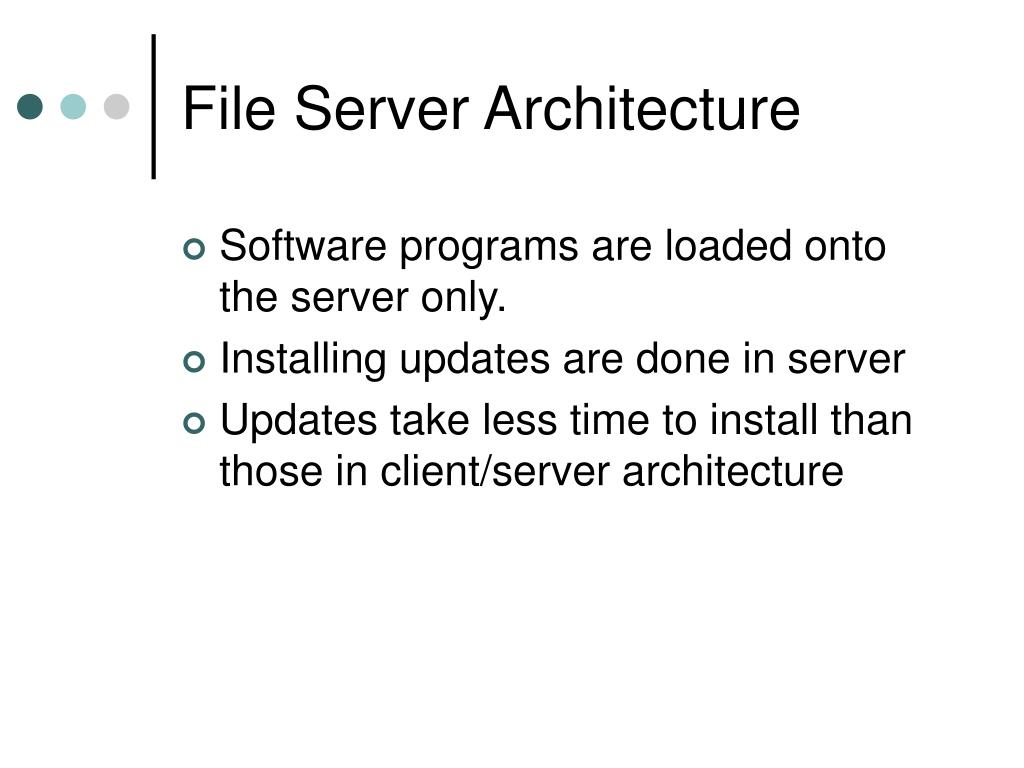 File Server Architecture

Software programs are loaded onto the server only.

Installing updates are done in server

Updates take less time to install than those in client/server architecture